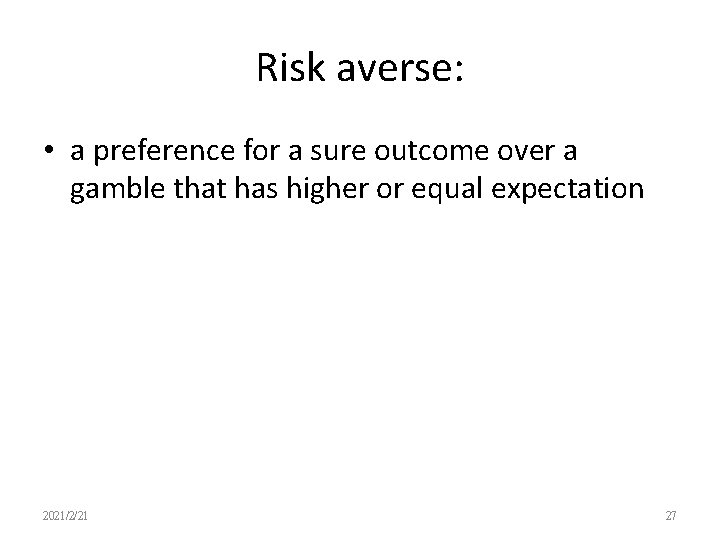 Risk averse:

• a preference for a sure outcome over a gamble that has higher or equal expectation

2021/2/21

27